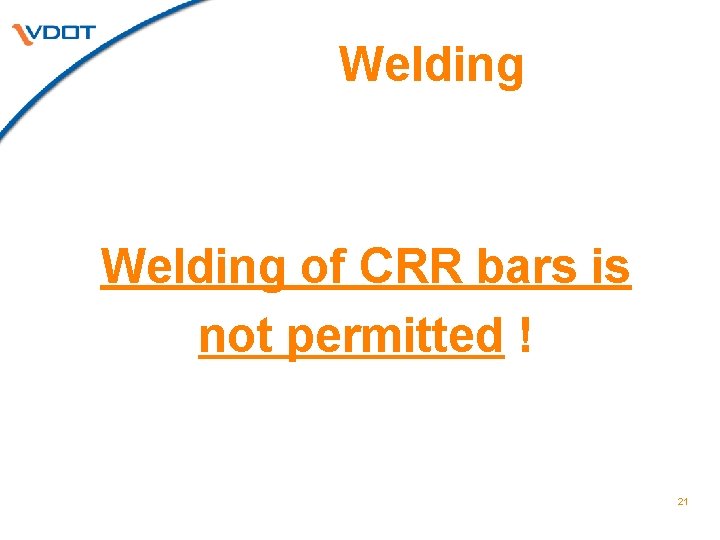 VDOT

Welding

Welding of CRR bars is not permitted !

21